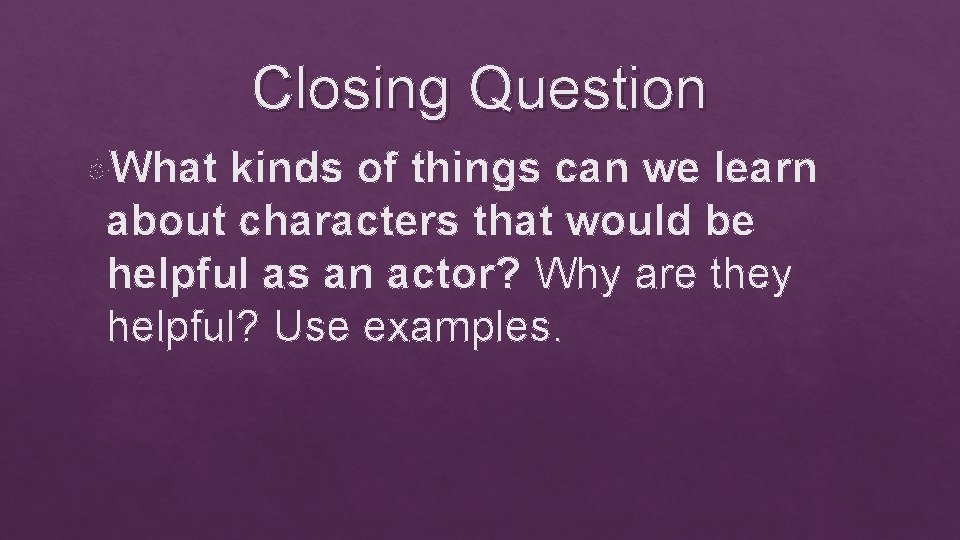 Closing Question

What kinds of things can we learn about characters that would be helpful as an actor? Why are they helpful? Use examples.